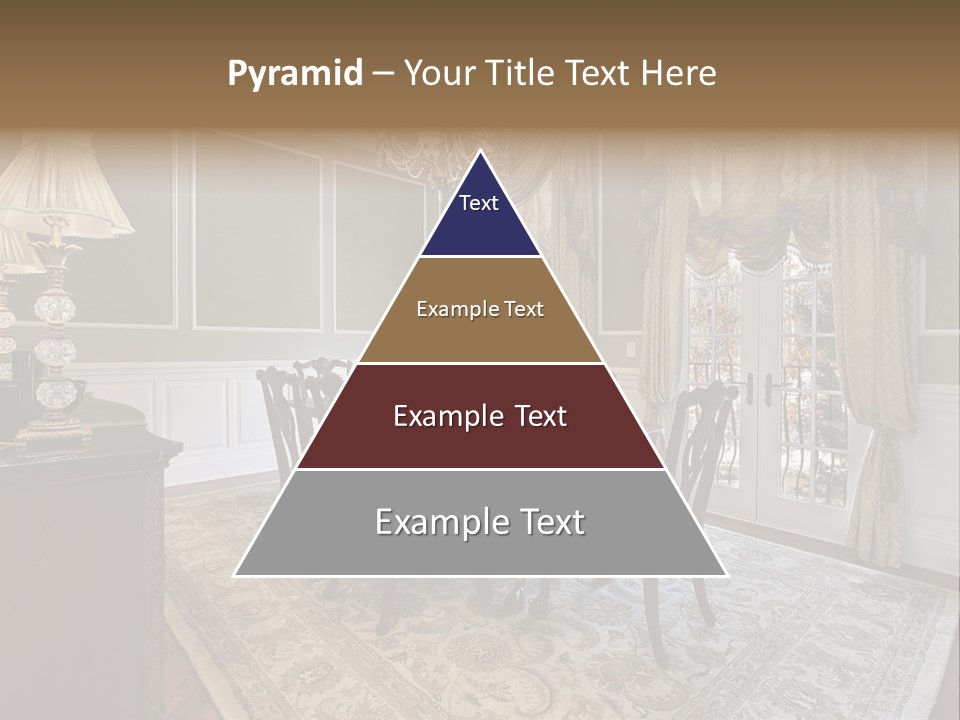 Pyramid – Your Title Text Here

Text

Example Text

Example Text

Example Text